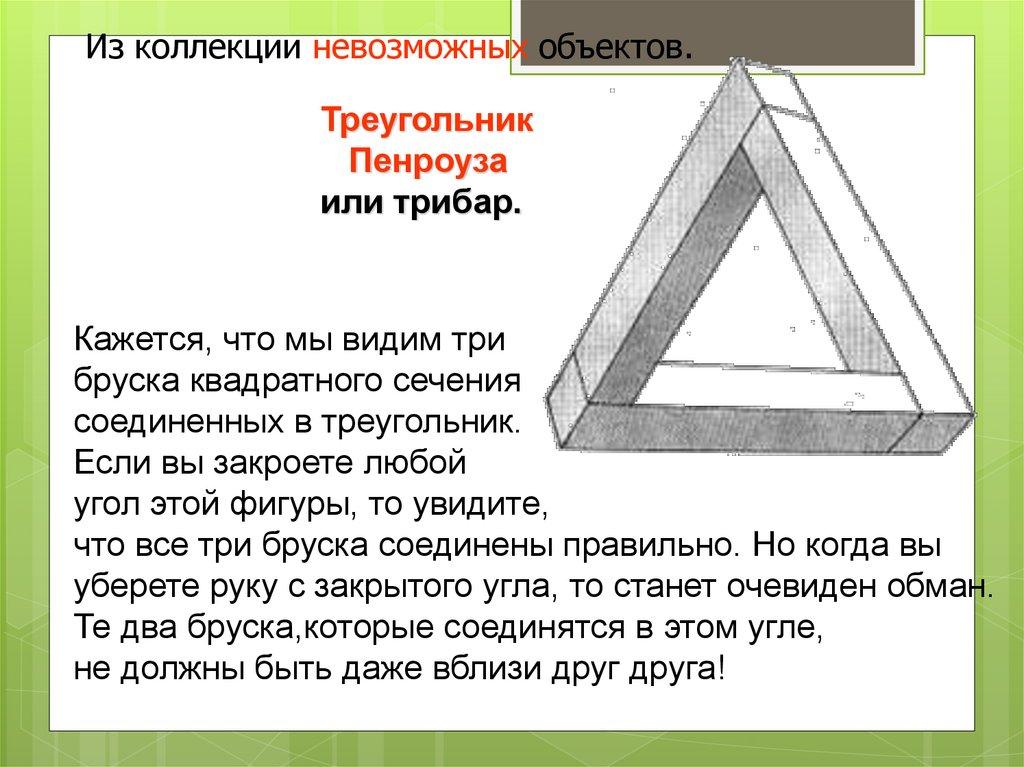 Из коллекции невозможных объектов.

Треугольник Пенроуза или трибар.

Кажется, что мы видим три бруска квадратного сечения соединенных в треугольник. Если вы закроете любой угол этой фигуры, то увидите, что все три бруска соединены правильно. Но когда вы уберете руку с закрытого угла, то станет очевиден обман. Те два бруска,которые соединятся в этом угле, не должны быть даже вблизи друг друга!